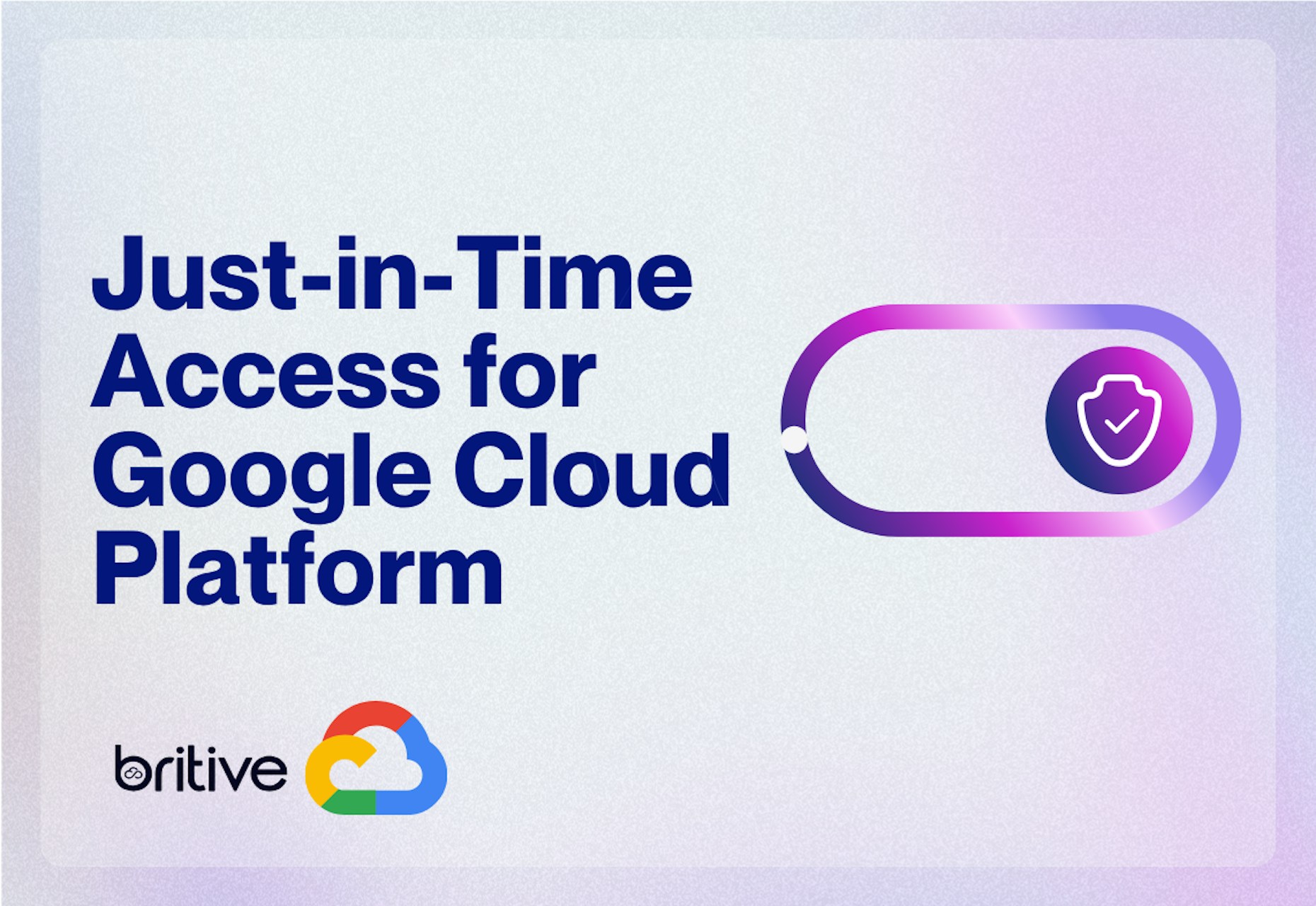 Just-in-Time Access for Google Cloud Platform

britive